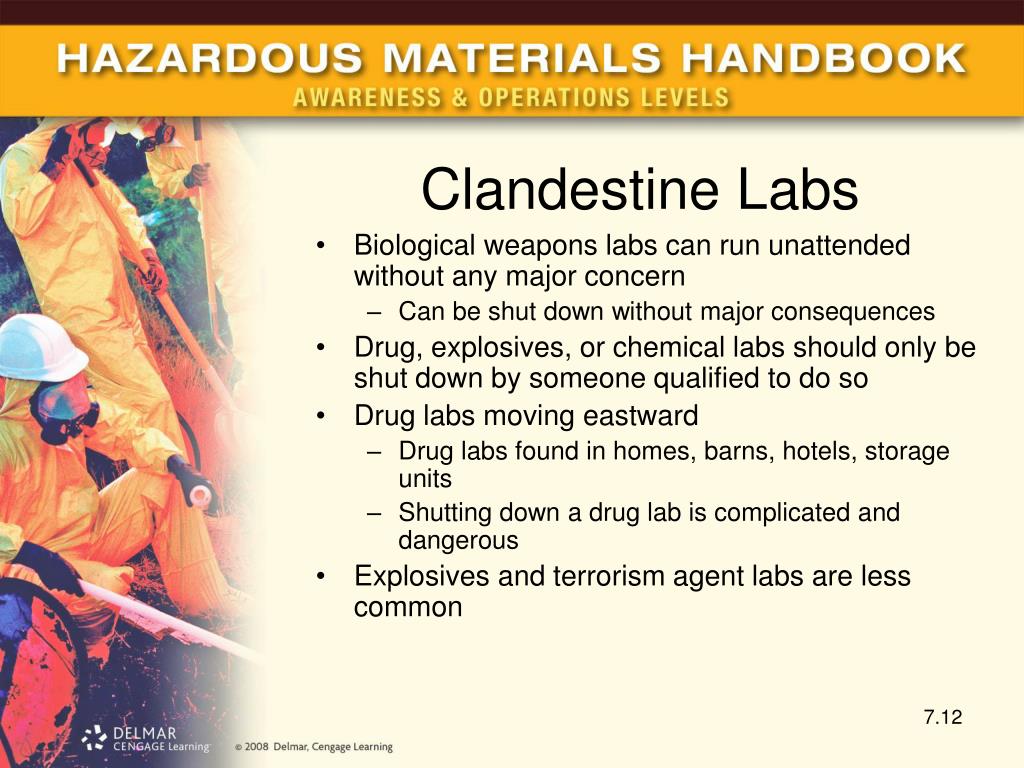 HAZARDOUS MATERIALS HANDBOOK
AWARENESS & OPERATIONS LEVELS

Clandestine Labs

• Biological weapons labs can run unattended without any major concern
  – Can be shut down without major consequences
• Drug, explosives, or chemical labs should only be shut down by someone qualified to do so
• Drug labs moving eastward
  – Drug labs found in homes, barns, hotels, storage units
  – Shutting down a drug lab is complicated and dangerous
• Explosives and terrorism agent labs are less common

7.12

DELMAR CENGAGE Learning
© 2008 Delmar, Cengage Learning